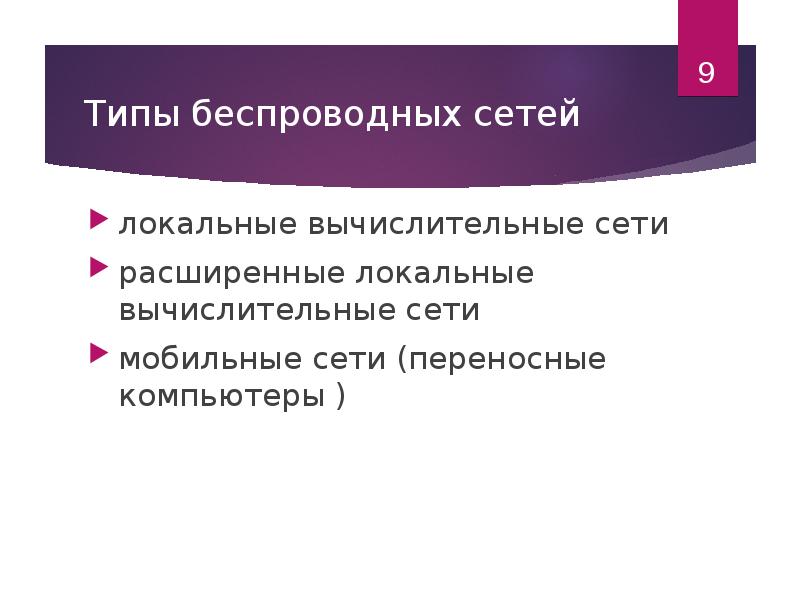 9

Типы беспроводных сетей

локальные вычислительные сети

расширенные локальные вычислительные сети

мобильные сети (переносные компьютеры )